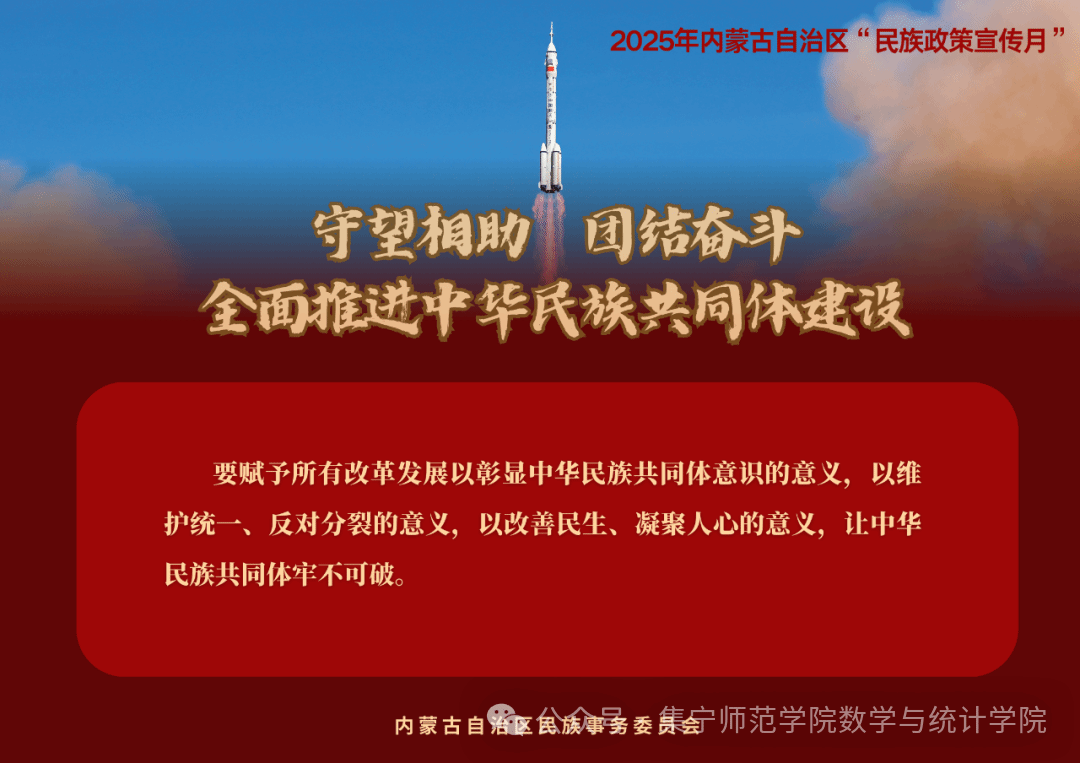 2025年内蒙古自治区“民族政策宣传月”

守望相助　团结奋斗
全面推进中华民族共同体建设

要赋予所有改革发展以彰显中华民族共同体意识的意义，以维护统一、反对分裂的意义，以改善民生、凝聚人心的意义，让中华民族共同体牢不可破。

内蒙古自治区民族事务委员会

公众号 · 集宁师范学院数学与统计学院